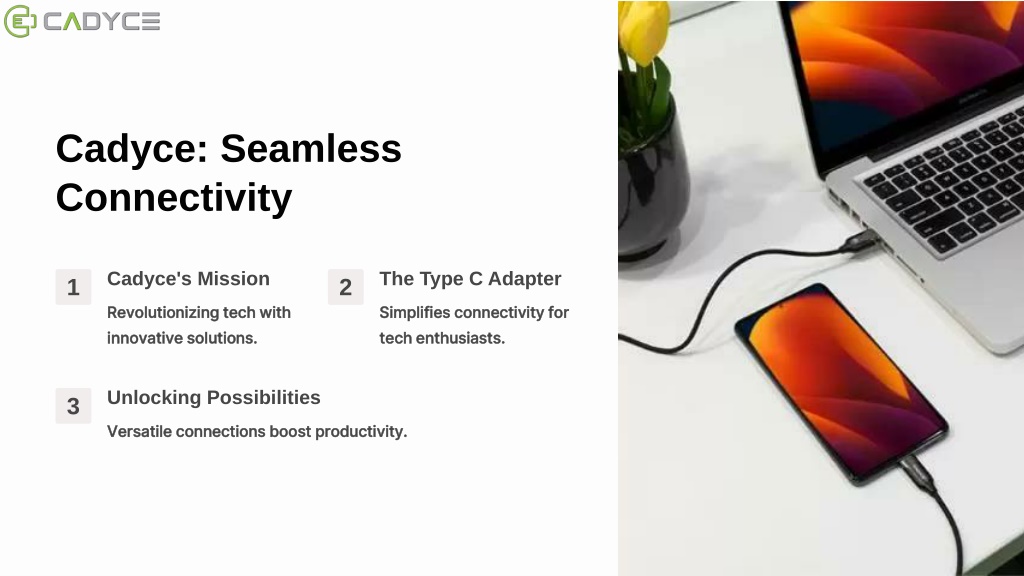 CADYCE

Cadyce: Seamless Connectivity

1 Cadyce's Mission

Revolutionizing tech with innovative solutions.

2 The Type C Adapter

Simplifies connectivity for tech enthusiasts.

3 Unlocking Possibilities

Versatile connections boost productivity.